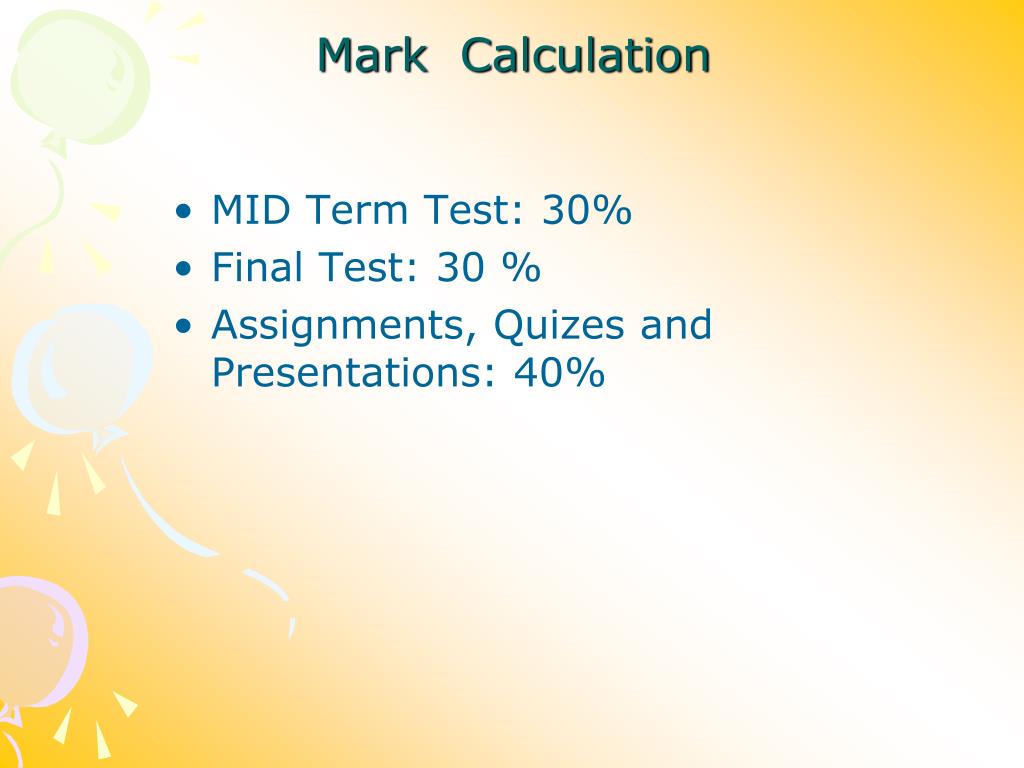 Mark Calculation

• MID Term Test: 30%
• Final Test: 30 %
• Assignments, Quizes and Presentations: 40%